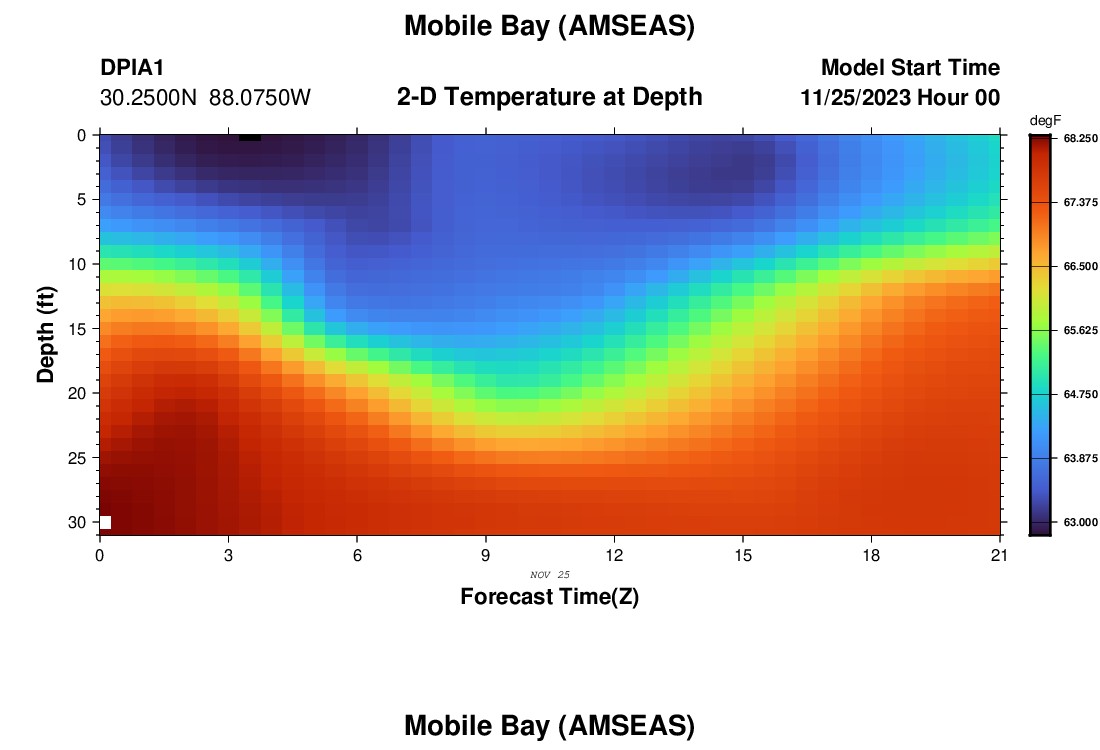 Mobile Bay (AMSEAS)

DPIA1
30.2500N 88.0750W

2-D Temperature at Depth

Model Start Time
11/25/2023 Hour 00

degF
68.250
67.375
66.500
65.625
64.750
63.875
63.000

Depth (ft)
0
5
10
15
20
25
30

0
3
6
9
12
15
18
21

NOV 25

Forecast Time(Z)

Mobile Bay (AMSEAS)